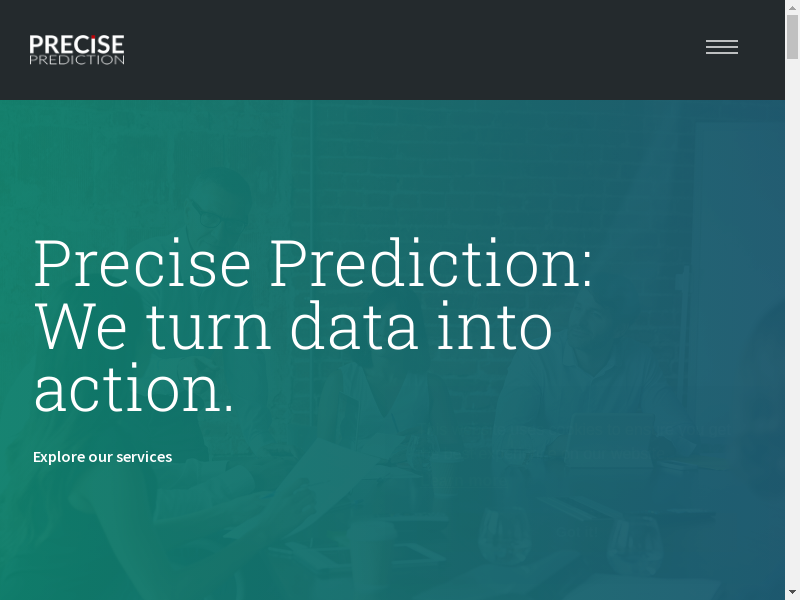 PRECISE
PREDICTION

Precise Prediction: We turn data into action.

Explore our services